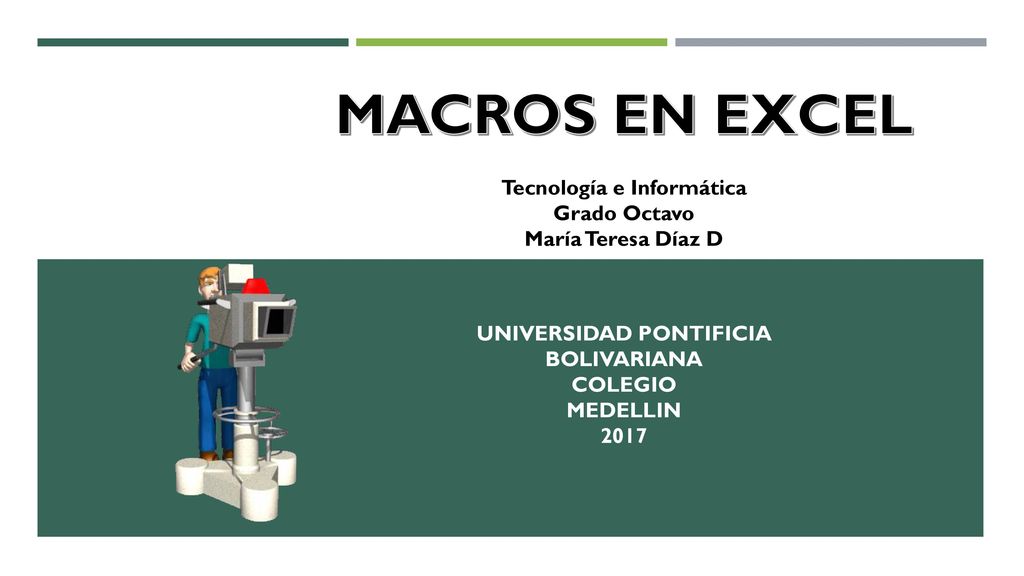 MACROS EN EXCEL

Tecnología e Informática
Grado Octavo
María Teresa Díaz D

UNIVERSIDAD PONTIFICIA
BOLIVARIANA
COLEGIO
MEDELLIN
2017